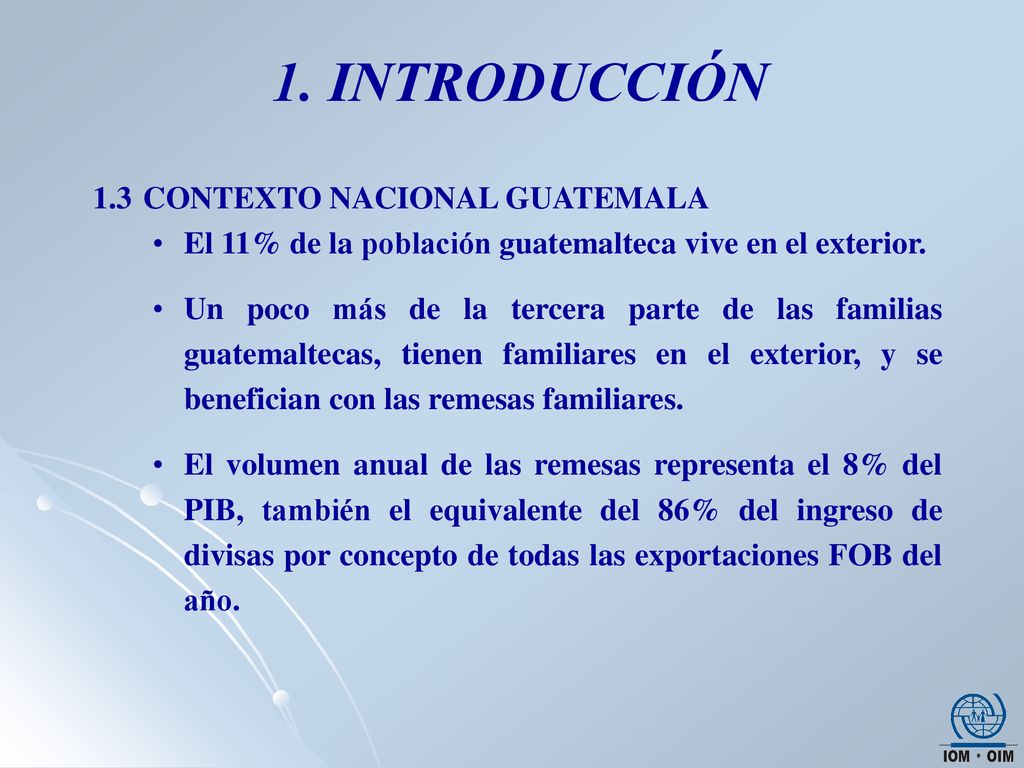 1. INTRODUCCIÓN

1.3 CONTEXTO NACIONAL GUATEMALA

• El 11% de la población guatemalteca vive en el exterior.

• Un poco más de la tercera parte de las familias guatemaltecas, tienen familiares en el exterior, y se benefician con las remesas familiares.

• El volumen anual de las remesas representa el 8% del PIB, también el equivalente del 86% del ingreso de divisas por concepto de todas las exportaciones FOB del año.

IOM • OIM